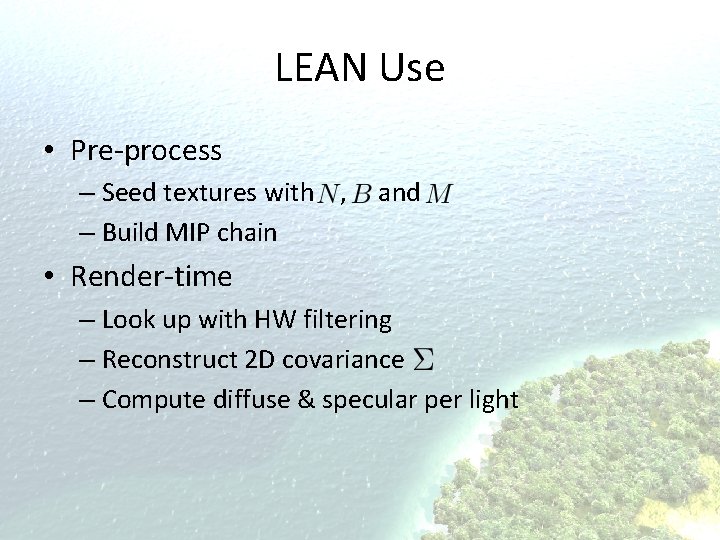 LEAN Use

• Pre-process
  – Seed textures with $N$, $B$ and $M$
  – Build MIP chain
• Render-time
  – Look up with HW filtering
  – Reconstruct 2D covariance $\Sigma$
  – Compute diffuse & specular per light